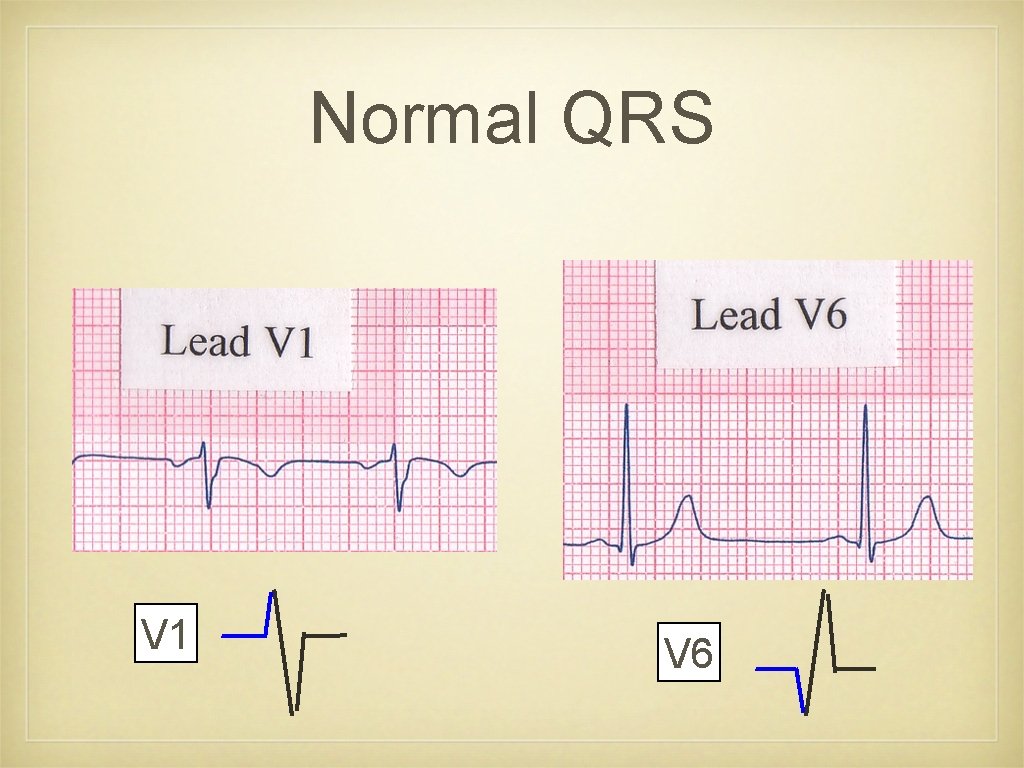 Normal QRS

Lead V1

Lead V6

V1

V6